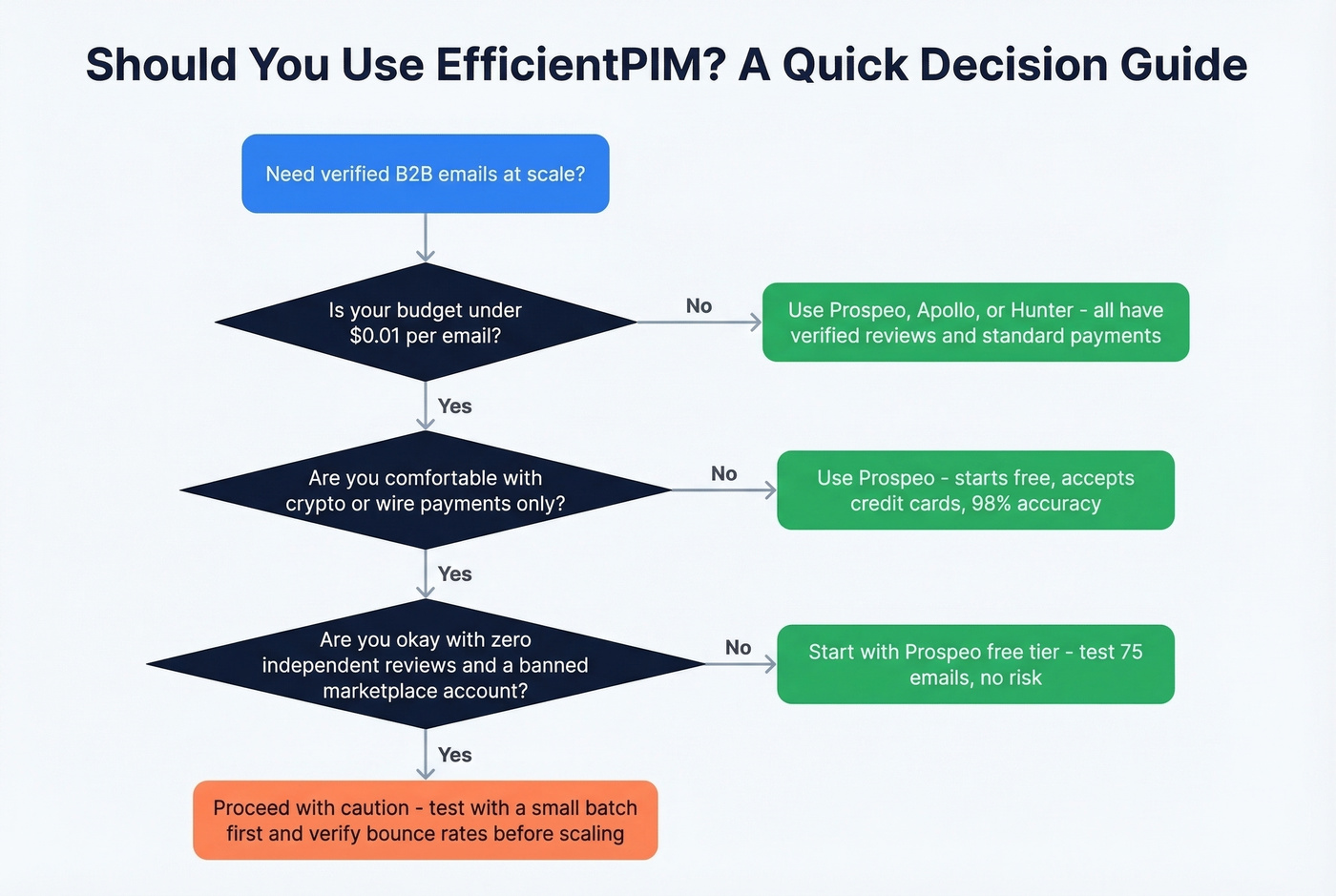 Should You Use EfficientPIM? A Quick Decision Guide

Need verified B2B emails at scale?

Is your budget under $0.01 per email?

No

Use Prospeo, Apollo, or Hunter - all have verified reviews and standard payments

Yes

Are you comfortable with crypto or wire payments only?

No

Use Prospeo - starts free, accepts credit cards, 98% accuracy

Yes

Are you okay with zero independent reviews and a banned marketplace account?

No

Start with Prospeo free tier - test 75 emails, no risk

Yes

Proceed with caution - test with a small batch first and verify bounce rates before scaling